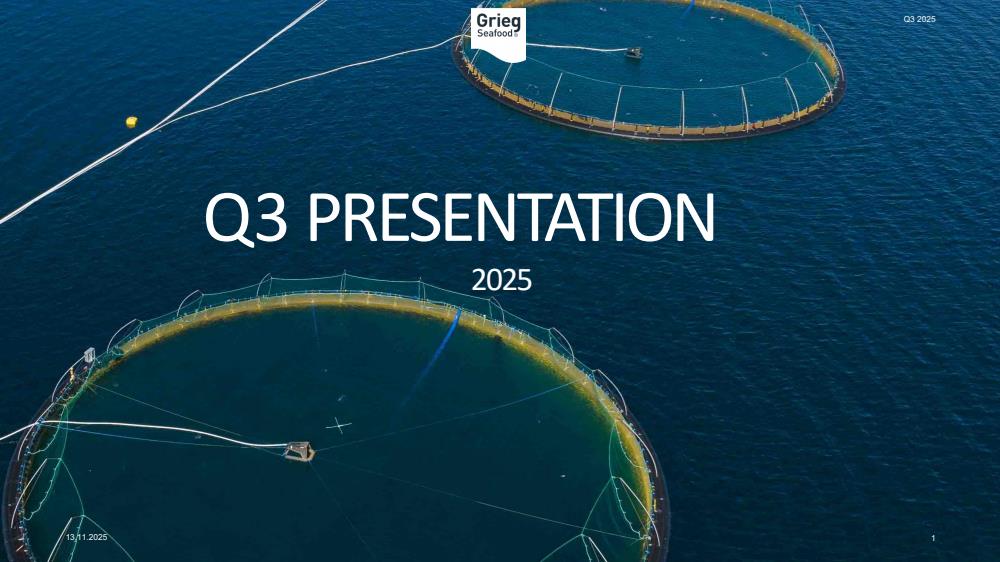 Grieg Seafood

Q3 2025

Q3 PRESENTATION

2025

13.11.2025

1